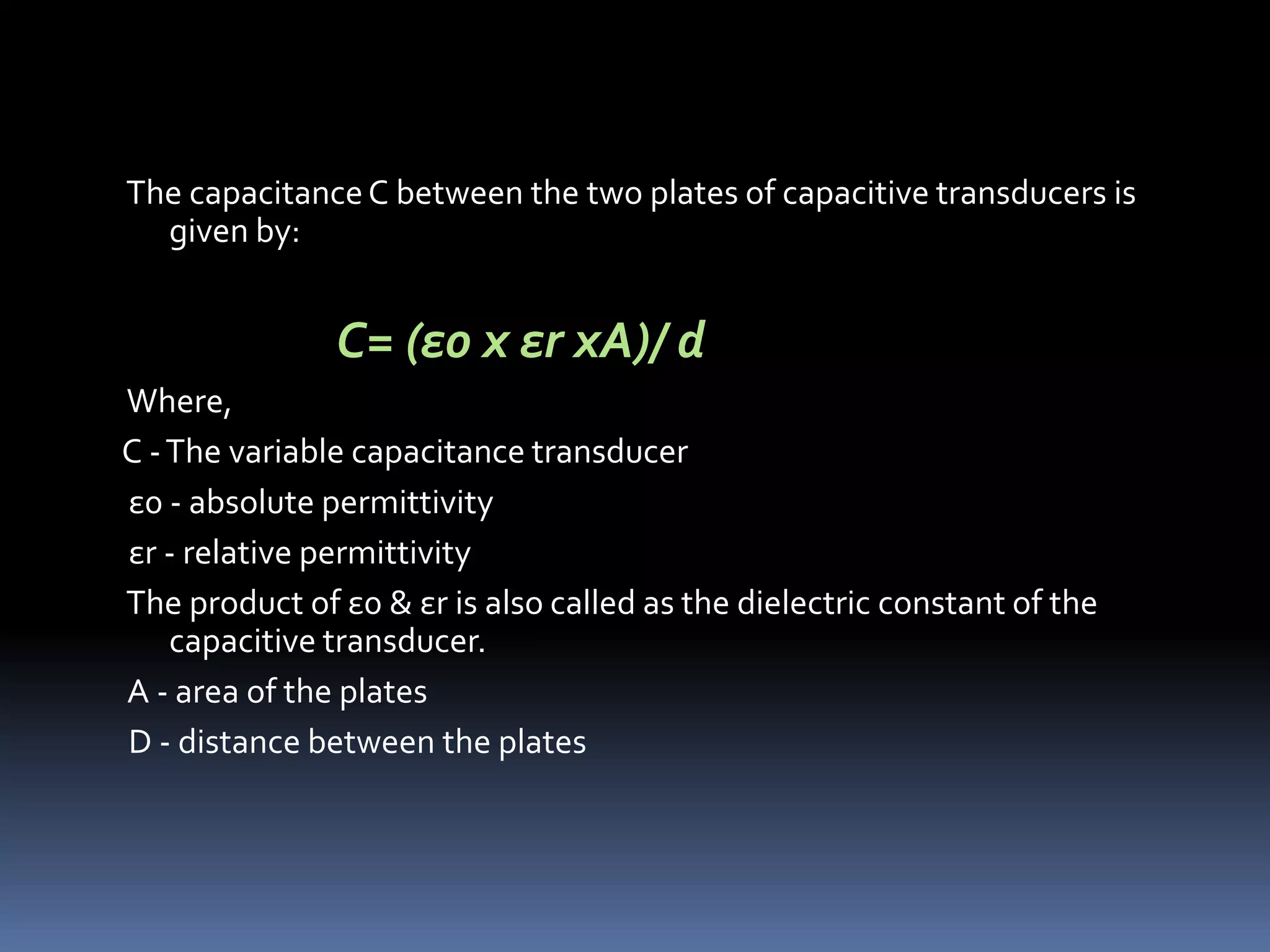 The capacitance C between the two plates of capacitive transducers is given by:

C= (εo x εr xA)/ d

Where,

C - The variable capacitance transducer

εo - absolute permittivity

εr - relative permittivity

The product of εo & εr is also called as the dielectric constant of the capacitive transducer.

A - area of the plates

D - distance between the plates